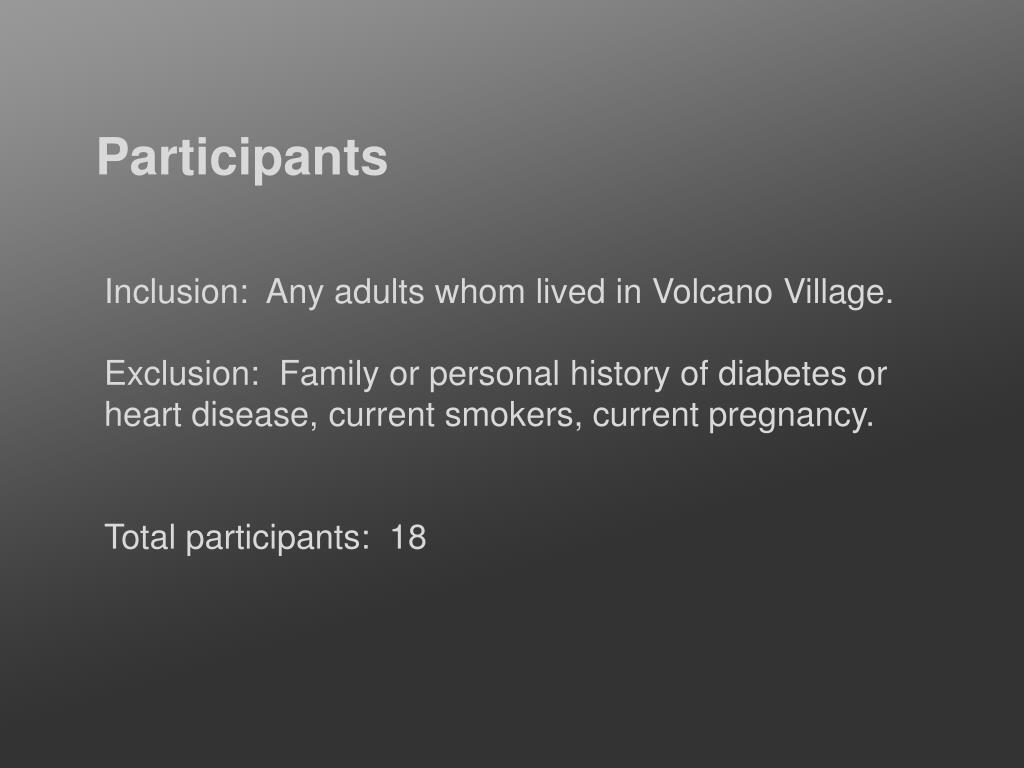 Participants

Inclusion: Any adults whom lived in Volcano Village.

Exclusion: Family or personal history of diabetes or heart disease, current smokers, current pregnancy.

Total participants: 18